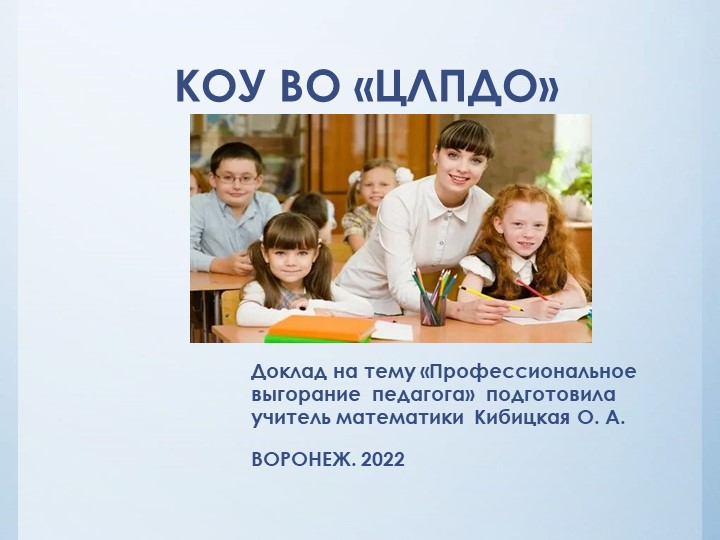 КОУ ВО «ЦЛПДО»

Доклад на тему «Профессиональное выгорание педагога» подготовила учитель математики Кибицкая О. А.

ВОРОНЕЖ. 2022